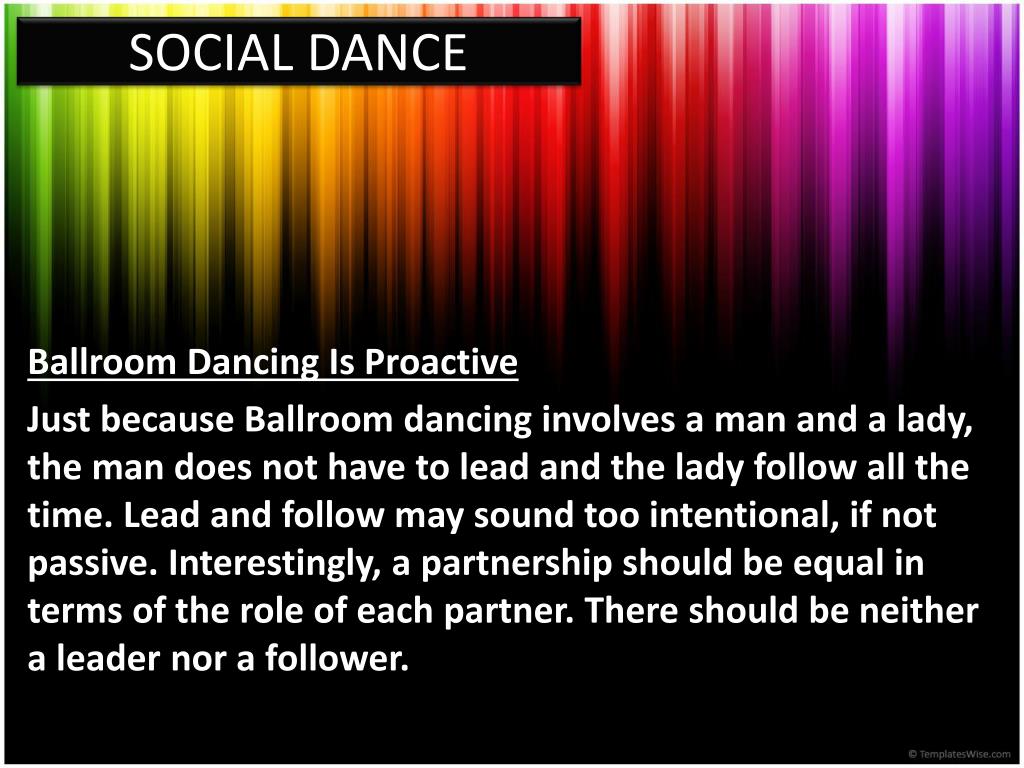 SOCIAL DANCE

Ballroom Dancing Is Proactive

Just because Ballroom dancing involves a man and a lady, the man does not have to lead and the lady follow all the time. Lead and follow may sound too intentional, if not passive. Interestingly, a partnership should be equal in terms of the role of each partner. There should be neither a leader nor a follower.

© TemplatesWise.com